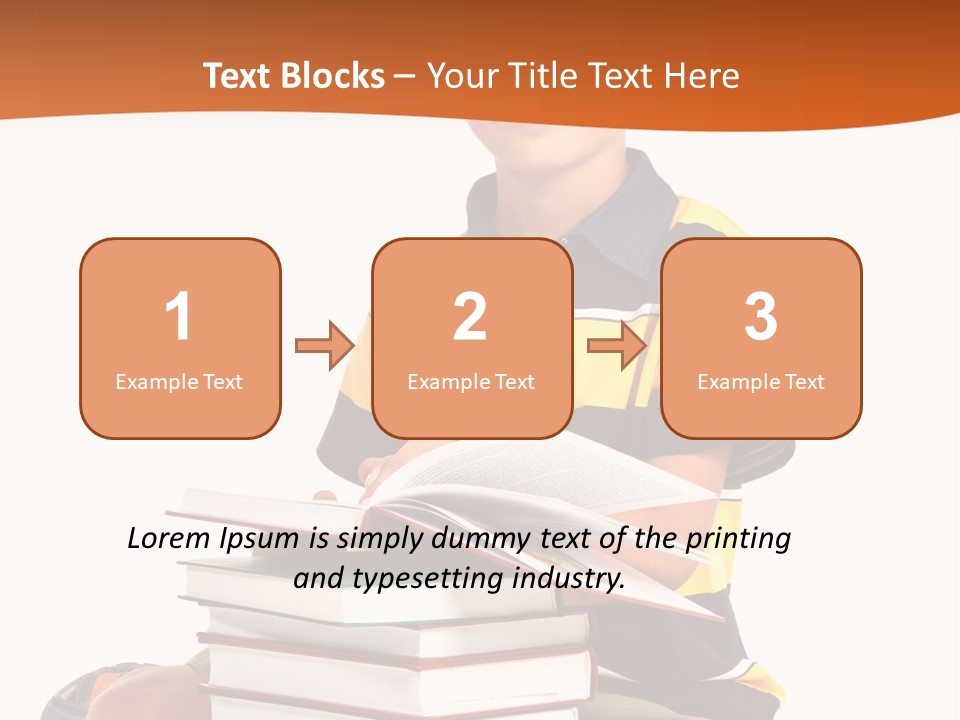 Text Blocks – Your Title Text Here

1
Example Text

2
Example Text

3
Example Text

Lorem Ipsum is simply dummy text of the printing and typesetting industry.